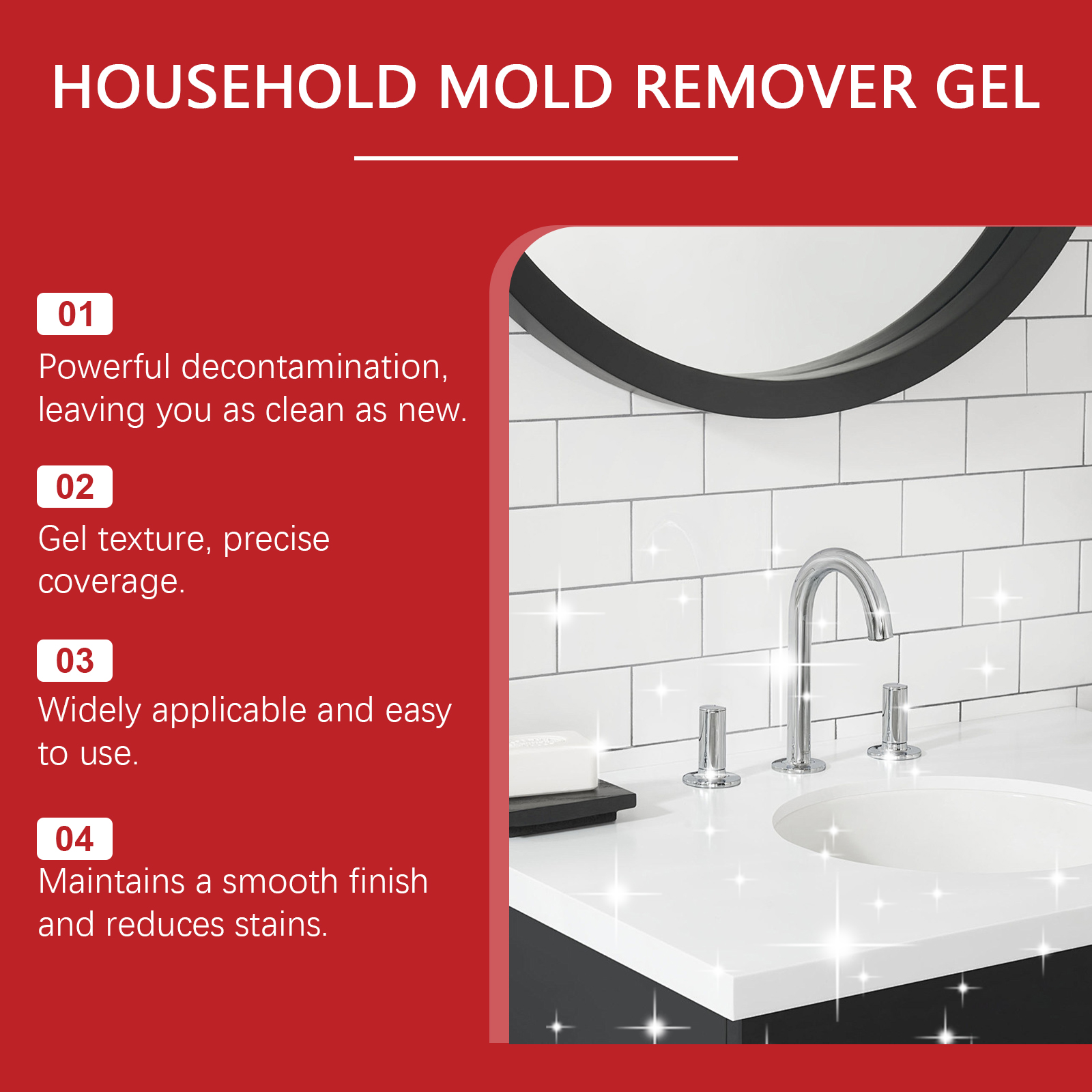 HOUSEHOLD MOLD REMOVER GEL

01
Powerful decontamination, leaving you as clean as new.

02
Gel texture, precise coverage.

03
Widely applicable and easy to use.

04
Maintains a smooth finish and reduces stains.